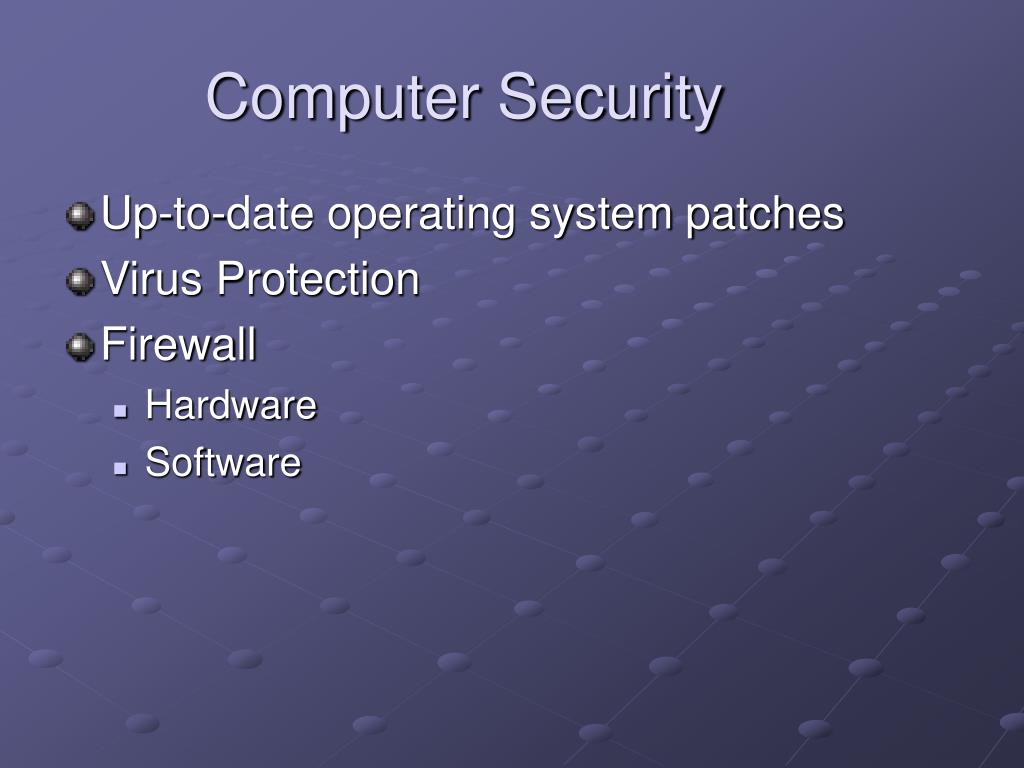 Computer Security

Up-to-date operating system patches
Virus Protection
Firewall
Hardware
Software